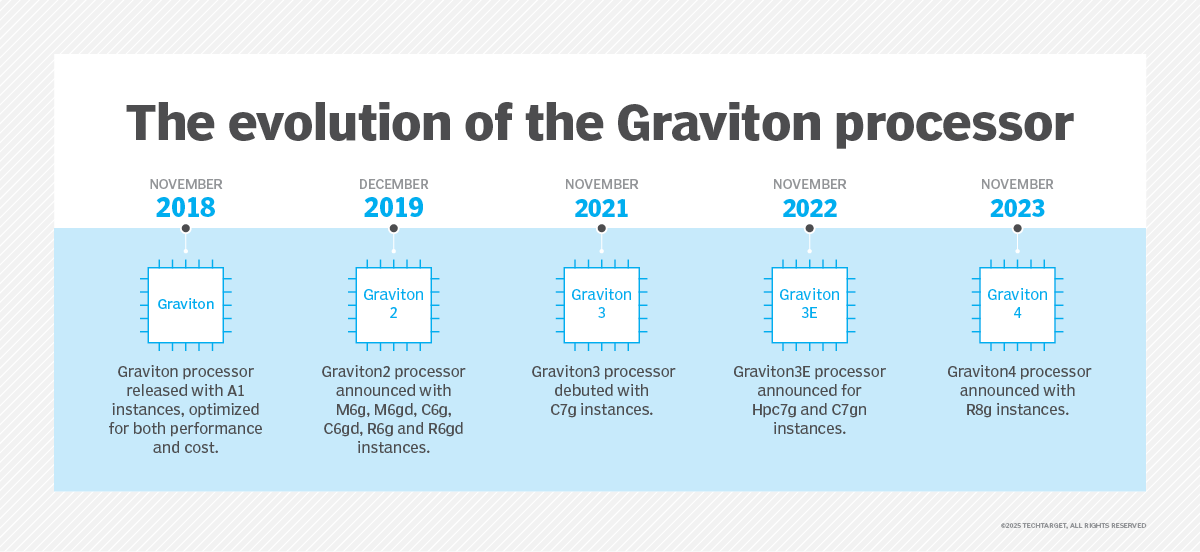 The evolution of the Graviton processor

NOVEMBER
2018

Graviton

Graviton processor released with A1 instances, optimized for both performance and cost.

DECEMBER
2019

Graviton 2

Graviton2 processor announced with M6g, M6gd, C6g, C6gd, R6g and R6gd instances.

NOVEMBER
2021

Graviton 3

Graviton3 processor debuted with C7g instances.

NOVEMBER
2022

Graviton 3E

Graviton3E processor announced for Hpc7g and C7gn instances.

NOVEMBER
2023

Graviton 4

Graviton4 processor announced with R8g instances.

©2025 TECHTARGET, ALL RIGHTS RESERVED